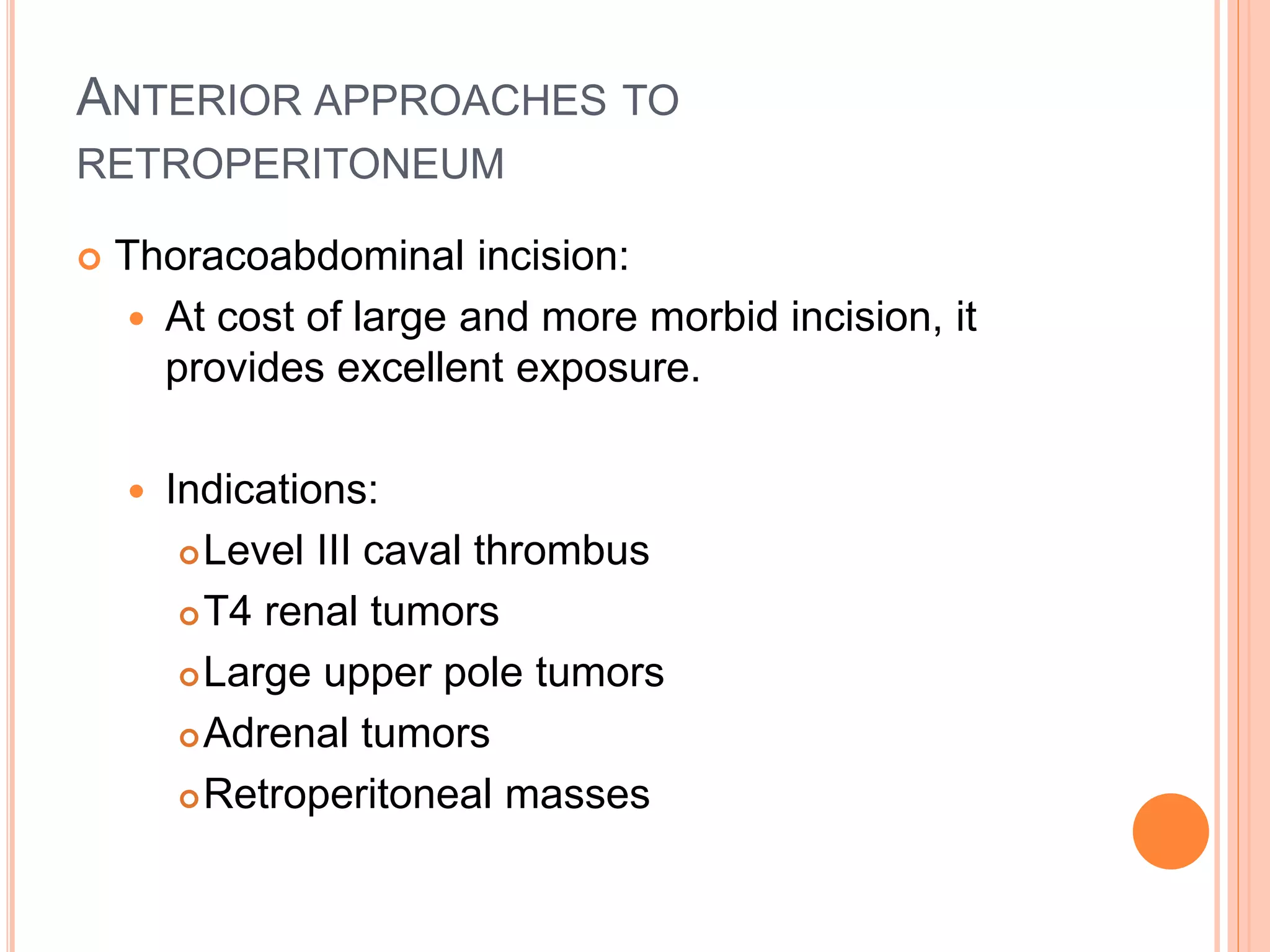 ANTERIOR APPROACHES TO RETROPERITONEUM

Thoracoabdominal incision:

At cost of large and more morbid incision, it provides excellent exposure.

Indications:

Level III caval thrombus

T4 renal tumors

Large upper pole tumors

Adrenal tumors

Retroperitoneal masses